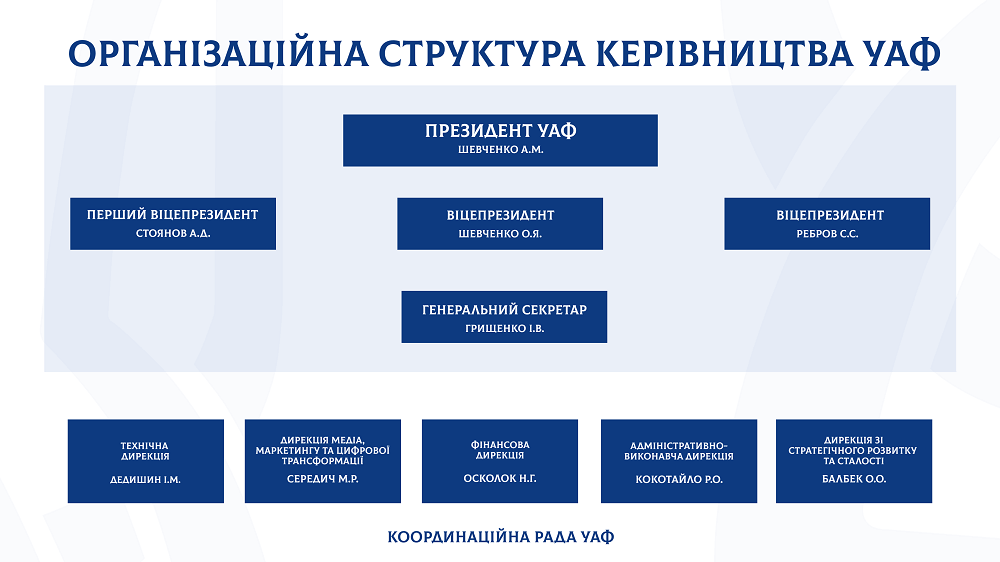 ОРГАНІЗАЦІЙНА СТРУКТУРА КЕРІВНИЦТВА УАФ

ПРЕЗИДЕНТ УАФ
ШЕВЧЕНКО А.М.

ПЕРШИЙ ВІЦЕПРЕЗИДЕНТ
СТОЯНОВ А.Д.

ВІЦЕПРЕЗИДЕНТ
ШЕВЧЕНКО О.Я.

ВІЦЕПРЕЗИДЕНТ
РЕБРОВ С.С.

ГЕНЕРАЛЬНИЙ СЕКРЕТАР
ГРИЩЕНКО І.В.

ТЕХНІЧНА ДИРЕКЦІЯ
ДЕДИШИН І.М.

ДИРЕКЦІЯ МЕДІА, МАРКЕТИНГУ ТА ЦИФРОВОЇ ТРАНСФОРМАЦІЇ
СЕРЕДИЧ М.Р.

ФІНАНСОВА ДИРЕКЦІЯ
ОСКОЛОК Н.Г.

АДМІНІСТРАТИВНО-ВИКОНАВЧА ДИРЕКЦІЯ
КОКОТАЙЛО Р.О.

ДИРЕКЦІЯ ЗІ СТРАТЕГІЧНОГО РОЗВИТКУ ТА СТАЛОСТІ
БАЛБЕК О.О.

КООРДИНАЦІЙНА РАДА УАФ